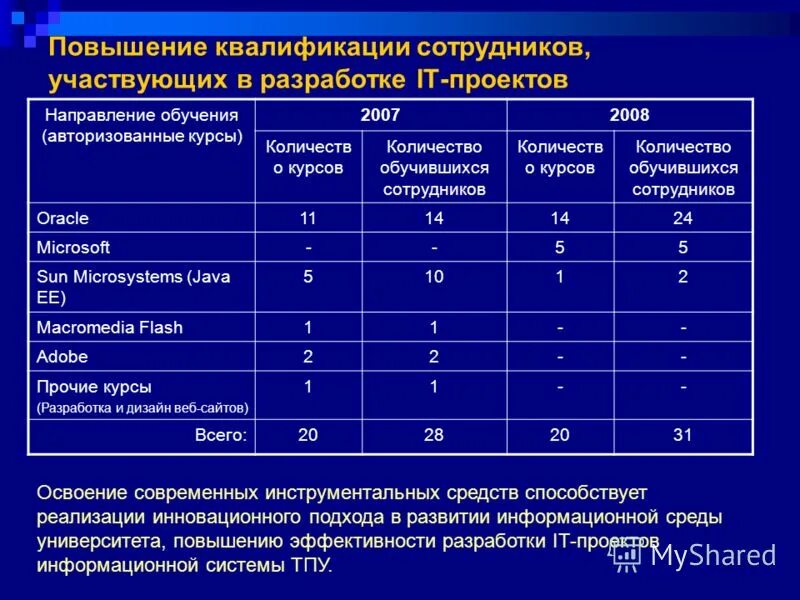 Повышение квалификации сотрудников, участвующих в разработке IT-проектов

| Направление обучения (авторизованные курсы) | 2007 | | 2008 | |
|---|---|---|---|---|
| | Количество курсов | Количество обучившихся сотрудников | Количество курсов | Количество обучившихся сотрудников |
| Oracle | 11 | 14 | 14 | 24 |
| Microsoft | - | - | 5 | 5 |
| Sun Microsystems (Java EE) | 5 | 10 | 1 | 2 |
| Macromedia Flash | 1 | 1 | - | - |
| Adobe | 2 | 2 | - | - |
| Прочие курсы (Разработка и дизайн веб-сайтов) | 1 | 1 | - | - |
| Всего: | 20 | 28 | 20 | 31 |

Освоение современных инструментальных средств способствует реализации инновационного подхода в развитии информационной среды университета, повышению эффективности разработки IT-проектов информационной системы ТПУ.

MyShared